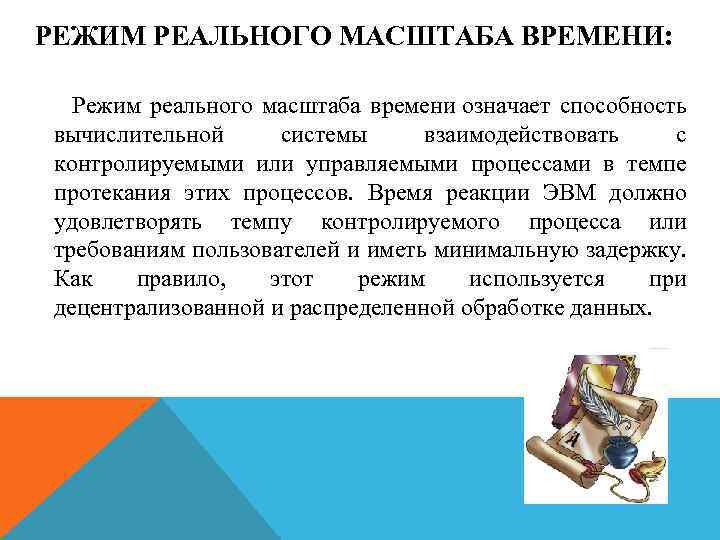 РЕЖИМ РЕАЛЬНОГО МАСШТАБА ВРЕМЕНИ:

Режим реального масштаба времени означает способность вычислительной системы взаимодействовать с контролируемыми или управляемыми процессами в темпе протекания этих процессов. Время реакции ЭВМ должно удовлетворять темпу контролируемого процесса или требованиям пользователей и иметь минимальную задержку. Как правило, этот режим используется при децентрализованной и распределенной обработке данных.